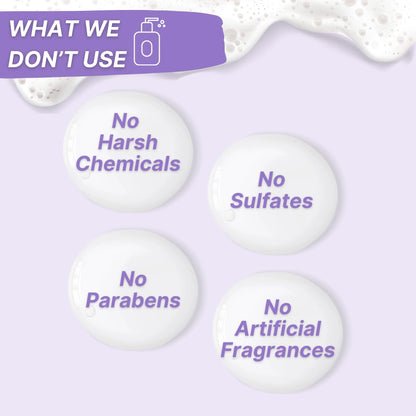 WHAT WE DON'T USE

No Harsh Chemicals

No Sulfates

No Parabens

No Artificial Fragrances